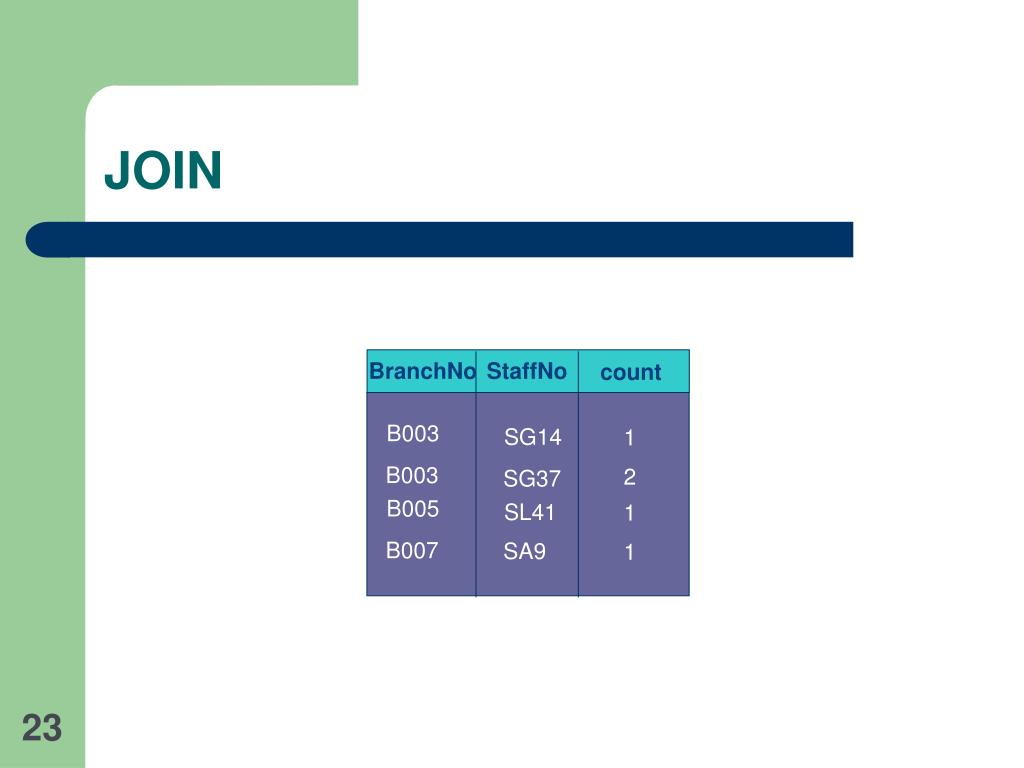 JOIN

| BranchNo | StaffNo | count |
|---|---|---|
| B003 | SG14 | 1 |
| B003 | SG37 | 2 |
| B005 | SL41 | 1 |
| B007 | SA9 | 1 |

23